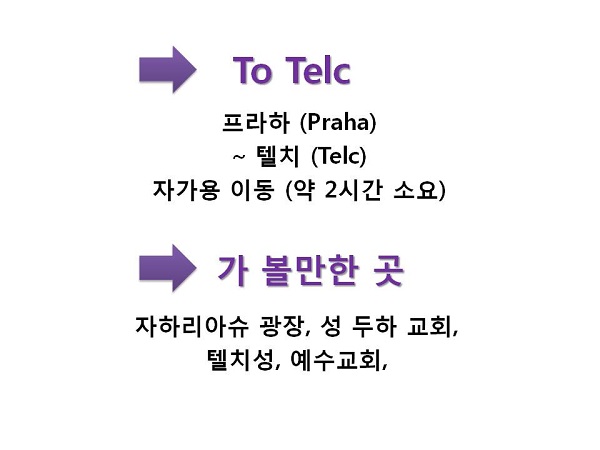 To Telc

프라하 (Praha)
~ 텔치 (Telc)
자가용 이동 (약 2시간 소요)

가 볼만한 곳

자하리아슈 광장, 성 두하 교회,
텔치성, 예수교회,